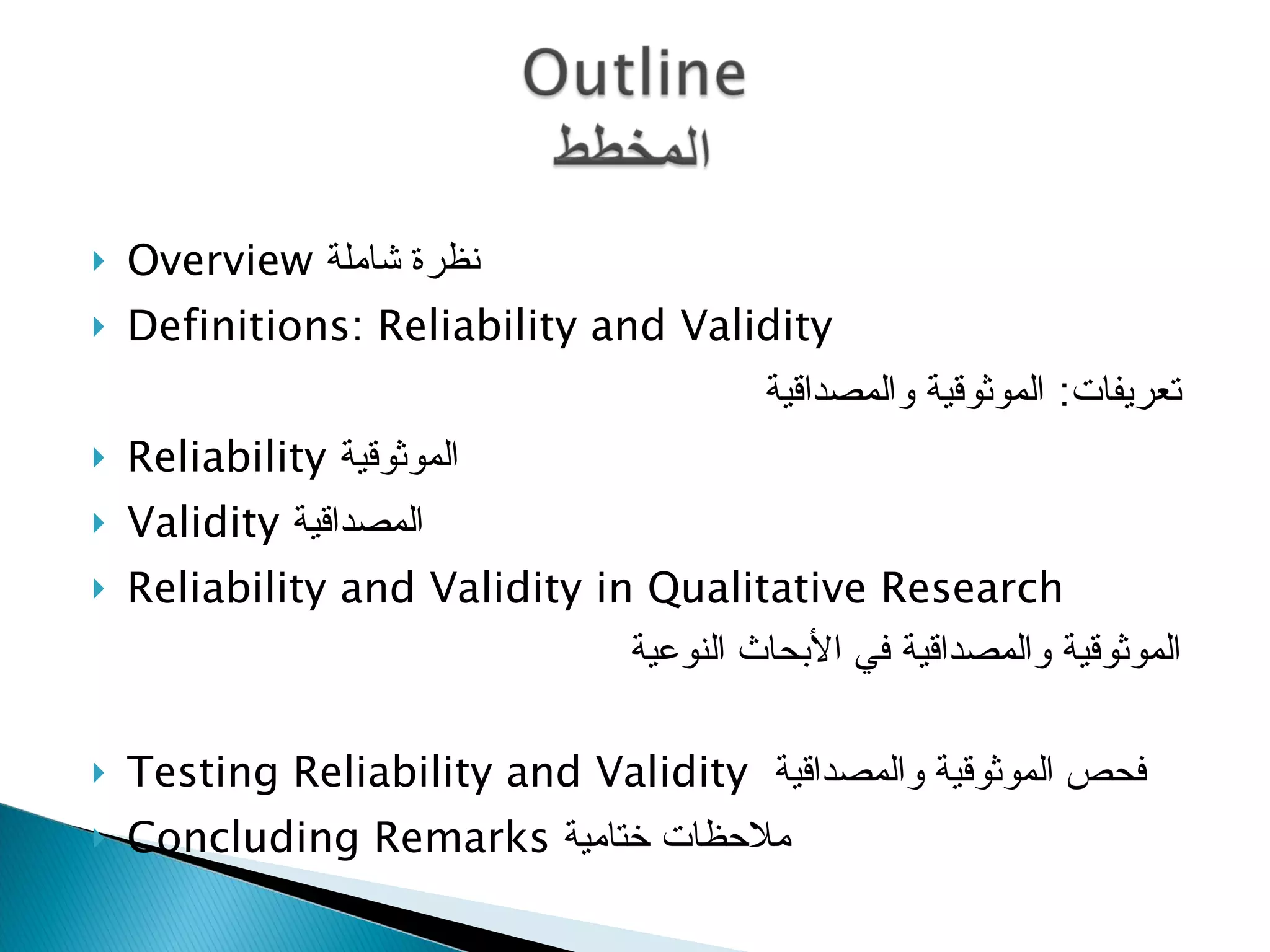 Outline
المخطط

Overview نظرة شاملة

Definitions: Reliability and Validity

تعريفات: الموثوقية والمصداقية

Reliability الموثوقية

Validity المصداقية

Reliability and Validity in Qualitative Research

الموثوقية والمصداقية في الأبحاث النوعية

Testing Reliability and Validity فحص الموثوقية والمصداقية

Concluding Remarks ملاحظات ختامية